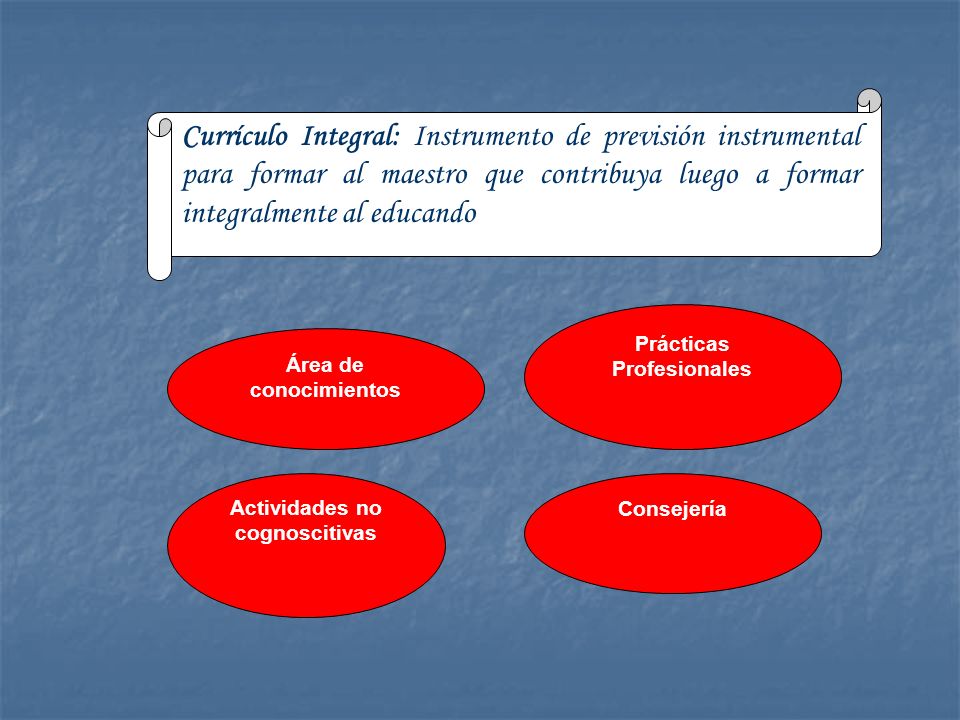 Currículo Integral: Instrumento de previsión instrumental para formar al maestro que contribuya luego a formar integralmente al educando

Área de conocimientos

Prácticas Profesionales

Actividades no cognoscitivas

Consejería